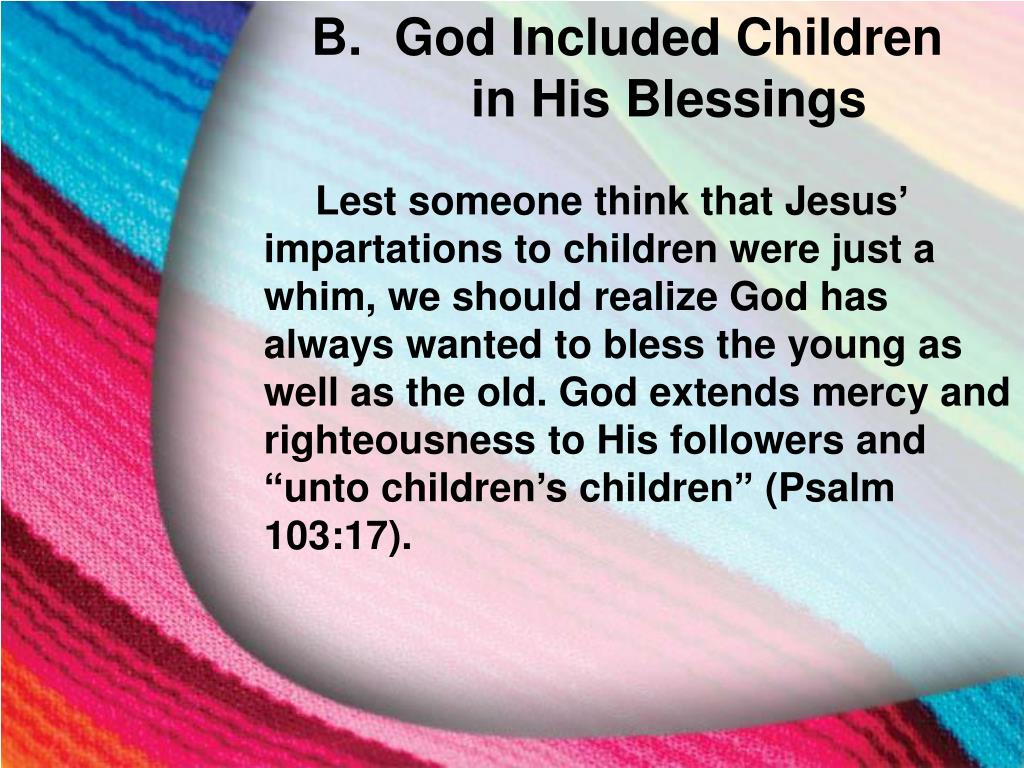 B. God Included Children in His Blessings

Lest someone think that Jesus’ impartations to children were just a whim, we should realize God has always wanted to bless the young as well as the old. God extends mercy and righteousness to His followers and “unto children’s children” (Psalm 103:17).